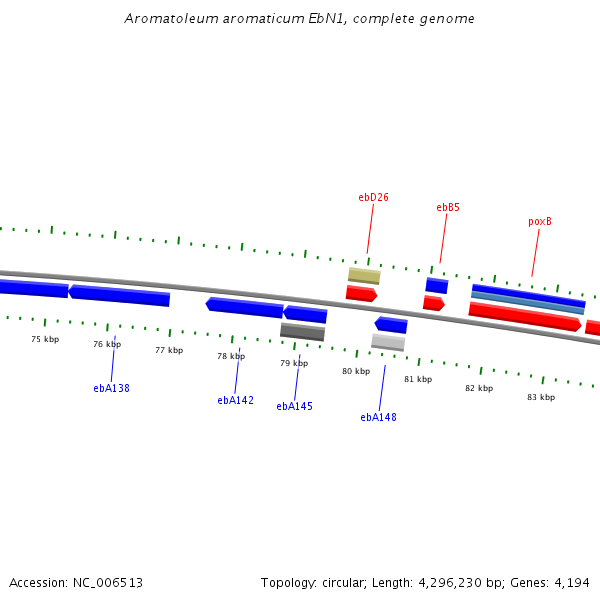 Aromatoleum aromaticum EbN1, complete genome

ebD26

ebB5

poxB

75 kbp

76 kbp

77 kbp

78 kbp

79 kbp

80 kbp

81 kbp

82 kbp

83 kbp

ebA138

ebA142

ebA145

ebA148

Accession: NC_006513

Topology: circular; Length: 4,296,230 bp; Genes: 4,194